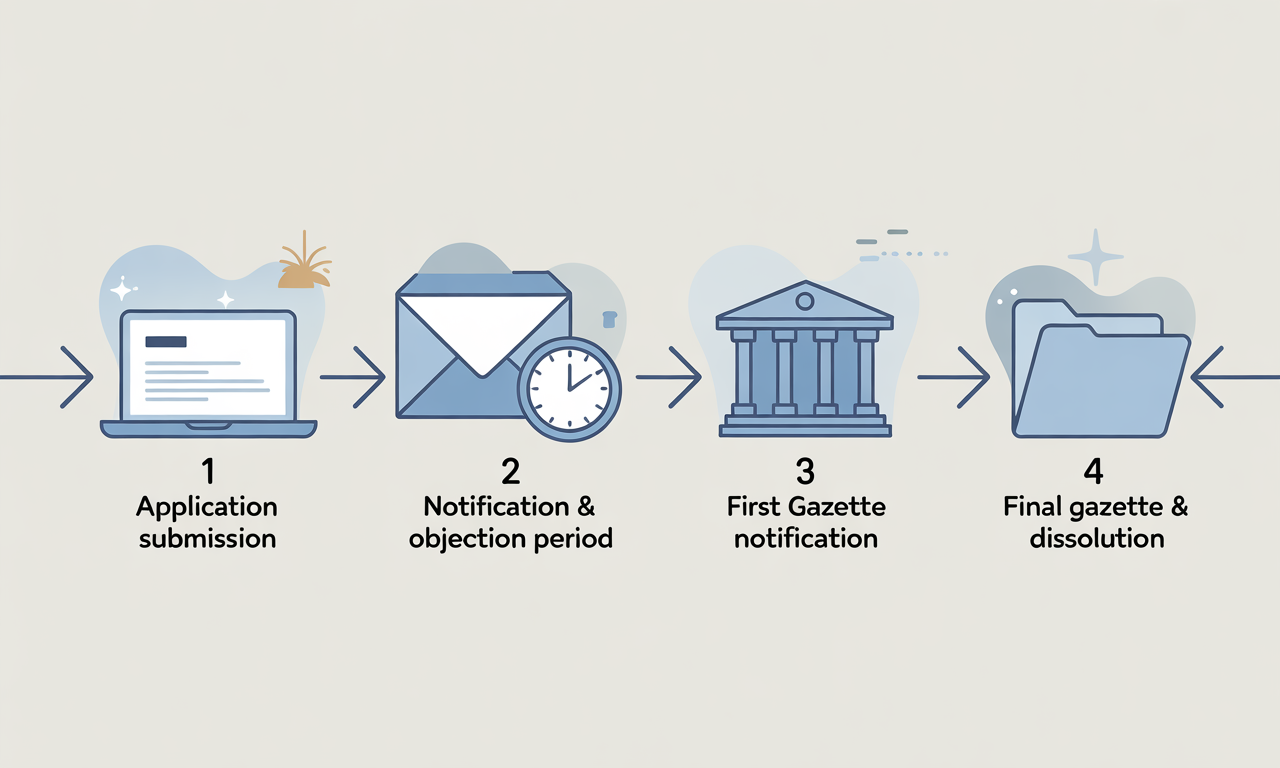 1
Application submission

2
Notification & objection period

3
First Gazette notification

4
Final gazette & dissolution